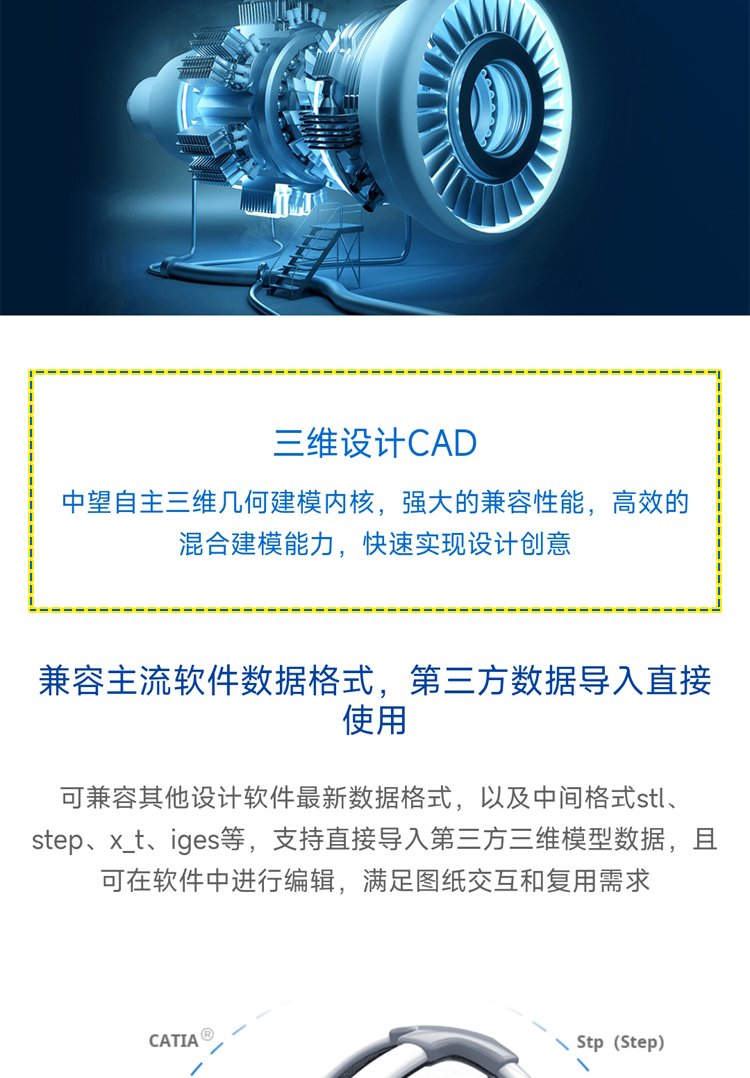 三维设计CAD

中望自主三维几何建模内核，强大的兼容性能，高效的混合建模能力，快速实现设计创意

兼容主流软件数据格式，第三方数据导入直接使用

可兼容其他设计软件最新数据格式，以及中间格式stl、step、x_t、iges等，支持直接导入第三方三维模型数据，且可在软件中进行编辑，满足图纸交互和复用需求

CATIA®

Stp（Step）